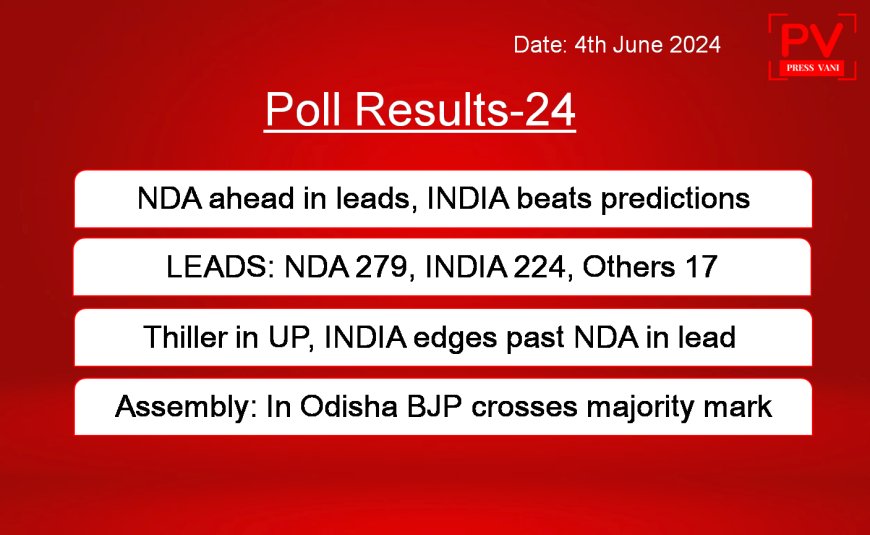 Date: 4th June 2024

PV
PRESS VANI

Poll Results-24

NDA ahead in leads, INDIA beats predictions

LEADS: NDA 279, INDIA 224, Others 17

Thiller in UP, INDIA edges past NDA in lead

Assembly: In Odisha BJP crosses majority mark